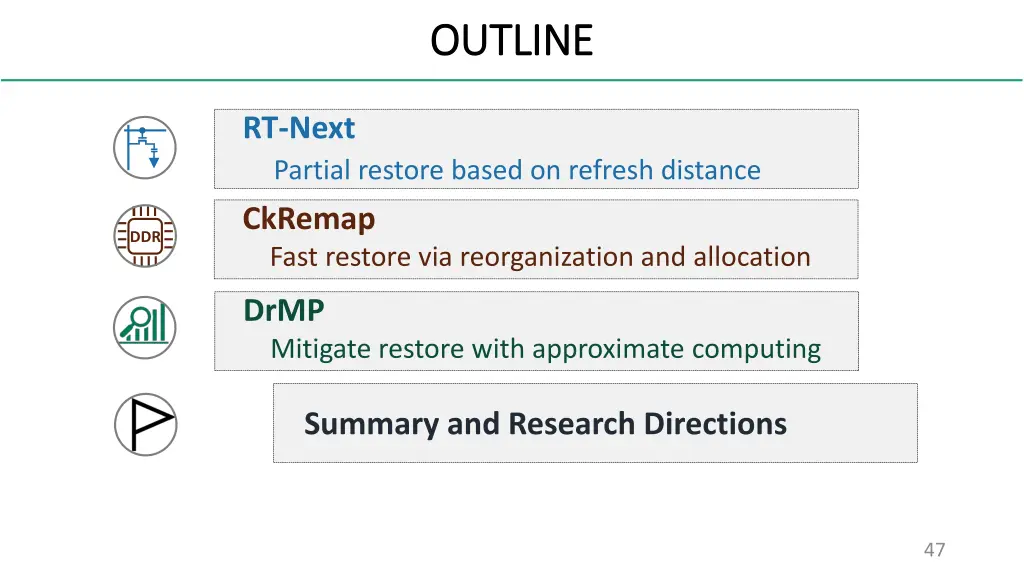 OUTLINE

RT-Next
Partial restore based on refresh distance

DDR

CkRemap
Fast restore via reorganization and allocation

DrMP
Mitigate restore with approximate computing

Summary and Research Directions

47